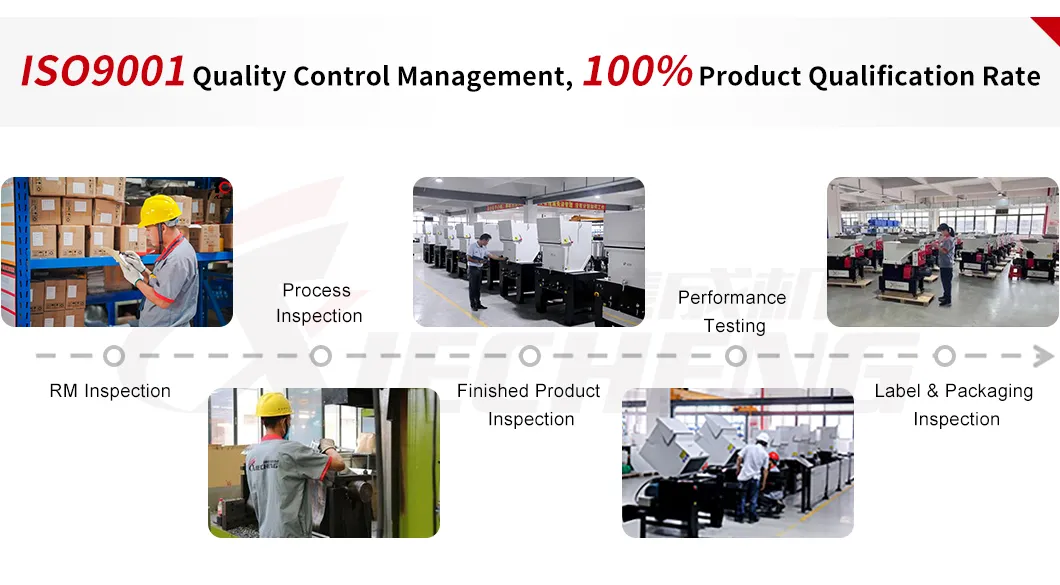 ISO9001 Quality Control Management, 100% Product Qualification Rate

RM Inspection

Process Inspection

Finished Product Inspection

Performance Testing

Label & Packaging Inspection

XIECHENG